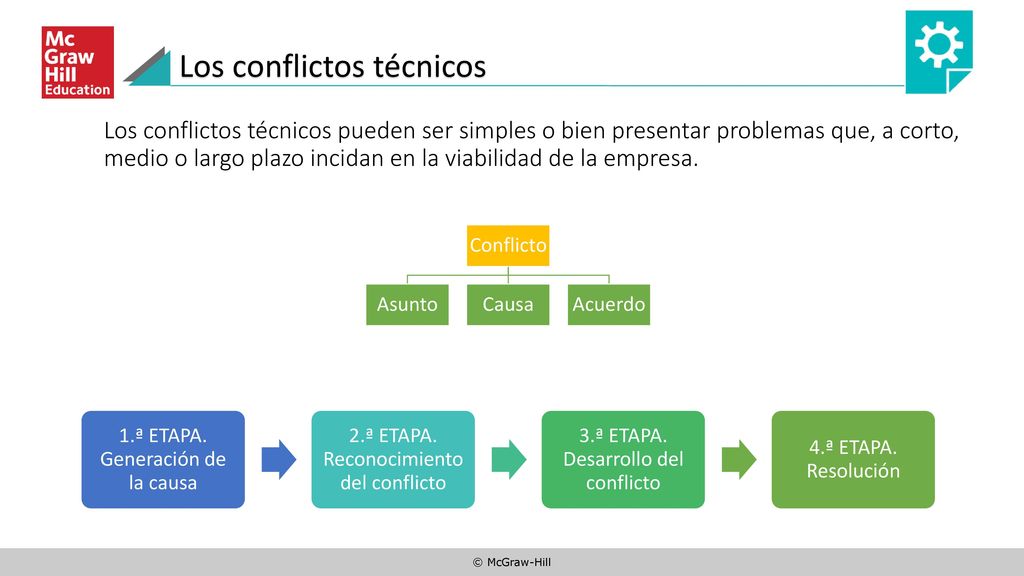 Mc
Graw
Hill
Education

Los conflictos técnicos

Los conflictos técnicos pueden ser simples o bien presentar problemas que, a corto, medio o largo plazo incidan en la viabilidad de la empresa.

Conflicto

Asunto

Causa

Acuerdo

1.ª ETAPA. Generación de la causa

2.ª ETAPA. Reconocimiento del conflicto

3.ª ETAPA. Desarrollo del conflicto

4.ª ETAPA. Resolución

© McGraw-Hill